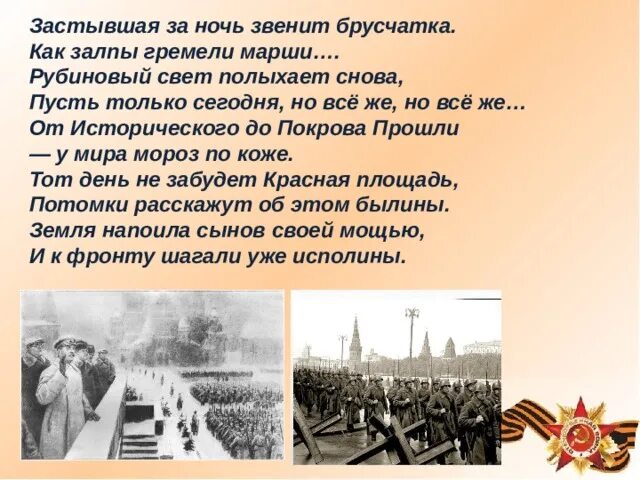 Застывшая за ночь звенит брусчатка.
Как залпы гремели марши….
Рубиновый свет полыхает снова,
Пусть только сегодня, но всё же, но всё же…
От Исторического до Покрова Прошли
— у мира мороз по коже.
Тот день не забудет Красная площадь,
Потомки расскажут об этом былины.
Земля напоила сынов своей мощью,
И к фронту шагали уже исполины.